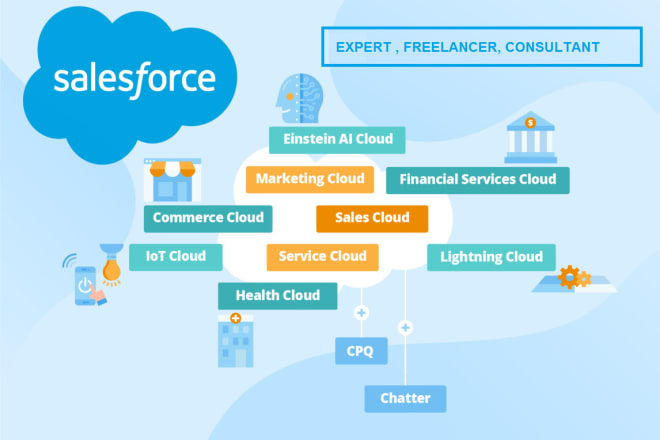 salesforce

EXPERT , FREELANCER, CONSULTANT

Einstein AI Cloud

Marketing Cloud

Financial Services Cloud

Commerce Cloud

Sales Cloud

IoT Cloud

Service Cloud

Lightning Cloud

Health Cloud

CPQ

Chatter